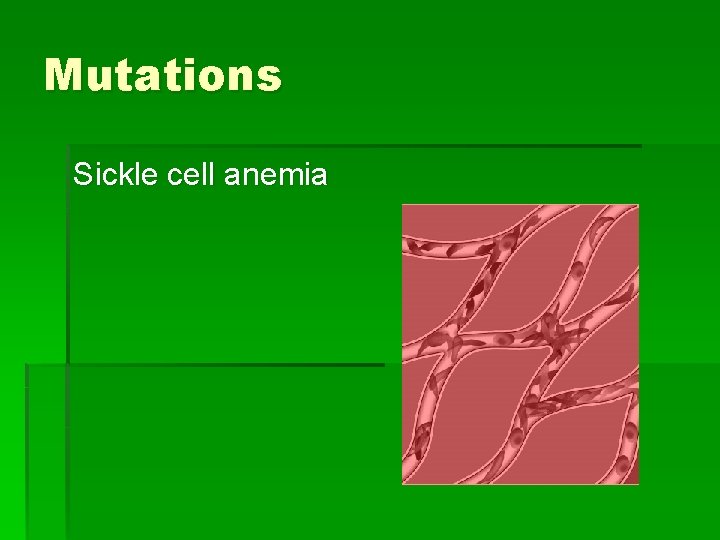 Mutations

Sickle cell anemia